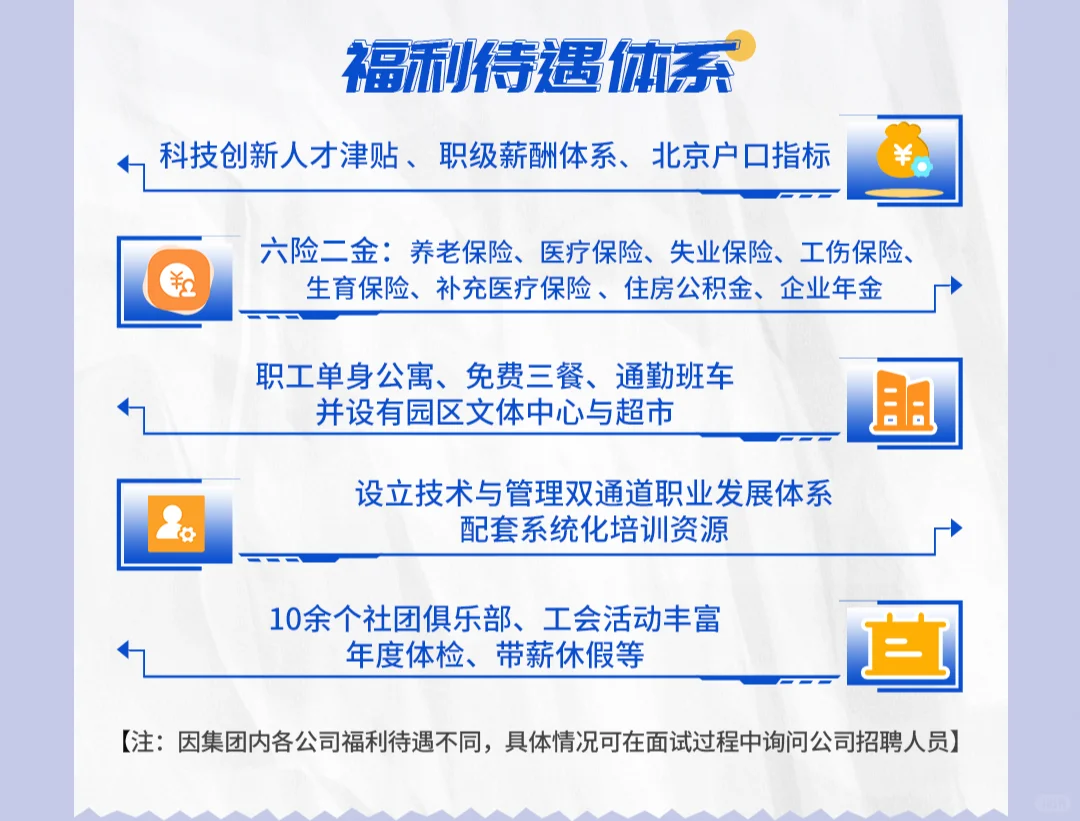 福利待遇体系

科技创新人才津贴 、 职级薪酬体系、 北京户口指标

六险二金：养老保险、医疗保险、失业保险、工伤保险、生育保险、补充医疗保险 、住房公积金、企业年金

职工单身公寓、免费三餐、通勤班车
并设有园区文体中心与超市

设立技术与管理双通道职业发展体系
配套系统化培训资源

10余个社团俱乐部、工会活动丰富
年度体检、带薪休假等

【注：因集团内各公司福利待遇不同，具体情况可在面试过程中询问公司招聘人员】